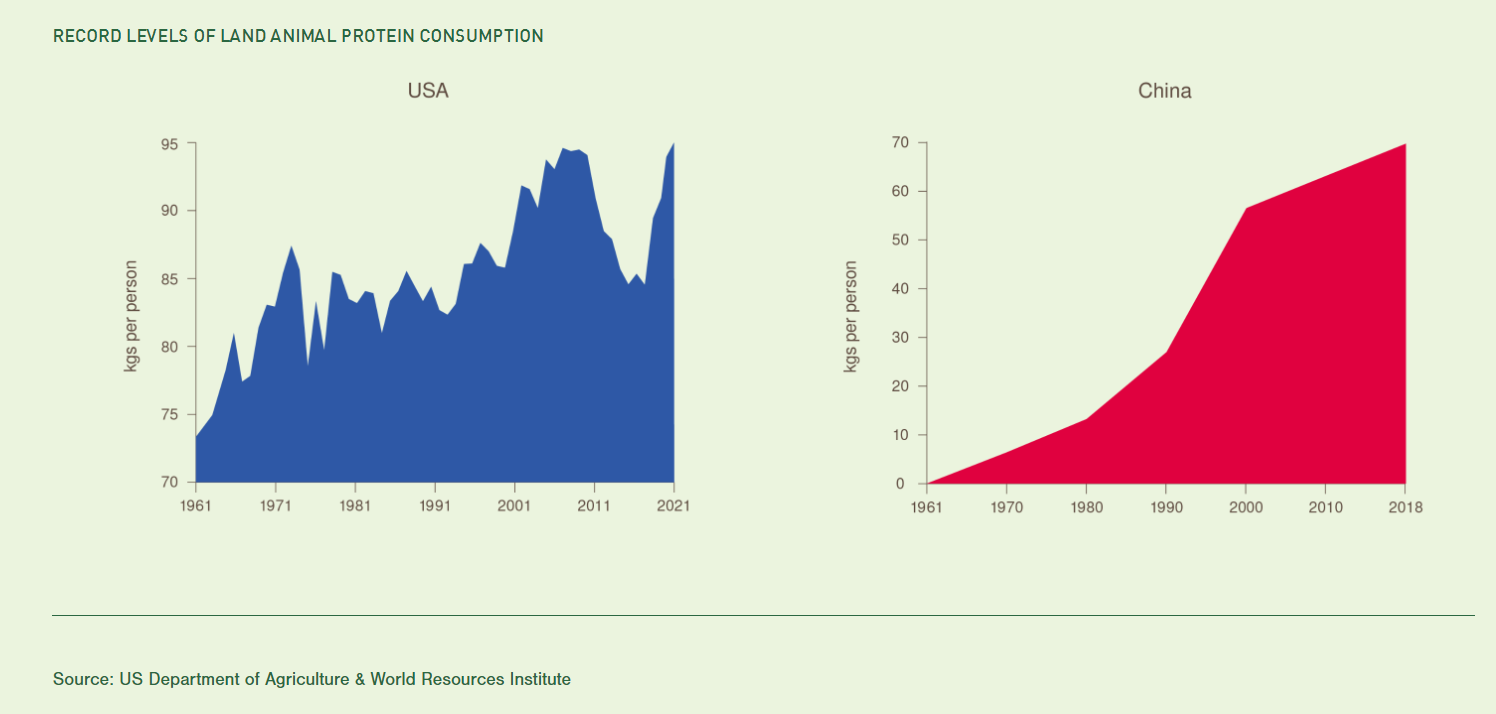 RECORD LEVELS OF LAND ANIMAL PROTEIN CONSUMPTION

USA

kgs per person

95
90
85
80
75
70

1961 1971 1981 1991 2001 2011 2021

China

kgs per person

70
60
50
40
30
20
10
0

1961 1970 1980 1990 2000 2010 2018

Source: US Department of Agriculture & World Resources Institute